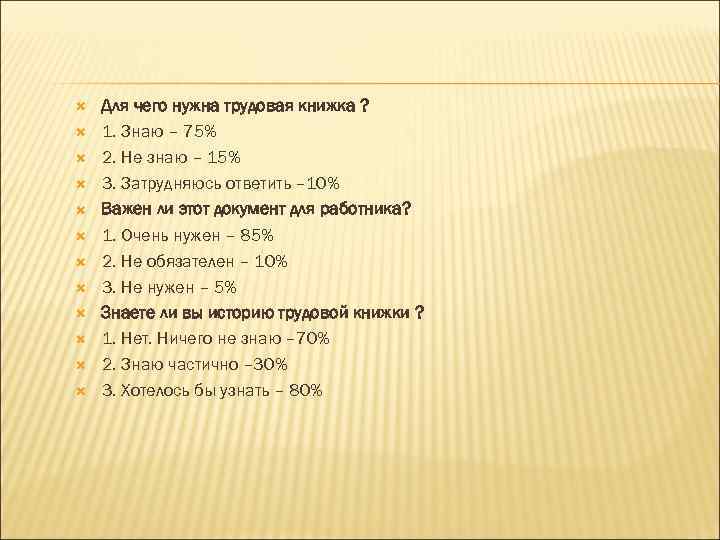 Для чего нужна трудовая книжка ?

1. Знаю – 75%

2. Не знаю – 15%

3. Затрудняюсь ответить –10%

Важен ли этот документ для работника?

1. Очень нужен – 85%

2. Не обязателен – 10%

3. Не нужен – 5%

Знаете ли вы историю трудовой книжки ?

1. Нет. Ничего не знаю –70%

2. Знаю частично –30%

3. Хотелось бы узнать – 80%